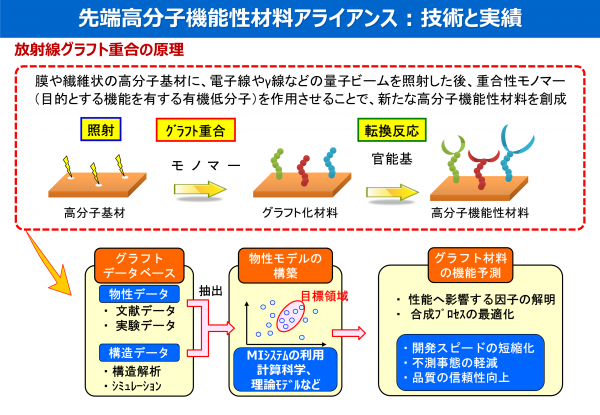 先端高分子機能性材料アライアンス：技術と実績

放射線グラフト重合の原理

膜や繊維状の高分子基材に、電子線やγ線などの量子ビームを照射した後、重合性モノマー（目的とする機能を有する有機低分子）を作用させることで、新たな高分子機能性材料を創成

照射

ｸﾞﾗﾌﾄ重合

モノマー

転換反応

官能基

高分子基材

グラフト化材料

高分子機能性材料

グラフトデータベース

物性データ

・文献データ
・実験データ

構造データ

・構造解析
・ｼﾐｭﾚｰｼｮﾝ

抽出

物性モデルの構築

目標領域

MIｼｽﾃﾑの利用
計算科学、
理論ﾓﾃﾞﾙなど

グラフト材料の機能予測

・性能へ影響する因子の解明
・合成ﾌﾟﾛｾｽの最適化

・開発スピードの短縮化
・不測事態の軽減
・品質の信頼性向上